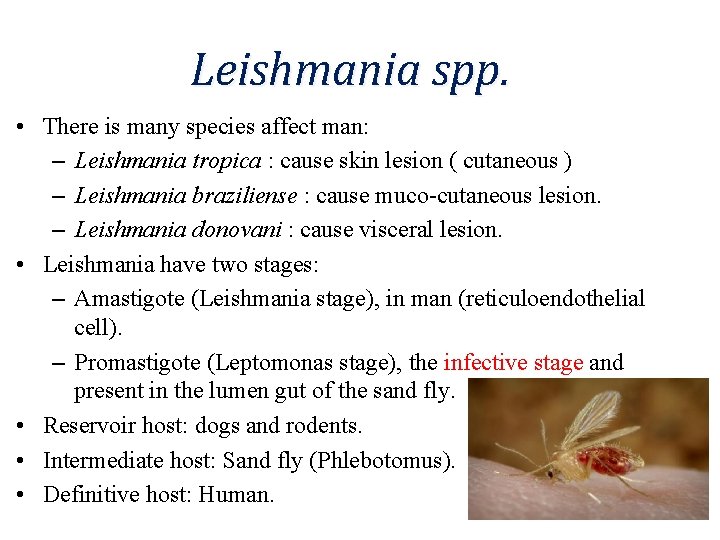 Leishmania spp.

• There is many species affect man:
– Leishmania tropica : cause skin lesion ( cutaneous )
– Leishmania braziliense : cause muco-cutaneous lesion.
– Leishmania donovani : cause visceral lesion.

• Leishmania have two stages:
– Amastigote (Leishmania stage), in man (reticuloendothelial cell).
– Promastigote (Leptomonas stage), the infective stage and present in the lumen gut of the sand fly.

• Reservoir host: dogs and rodents.
• Intermediate host: Sand fly (Phlebotomus).
• Definitive host: Human.